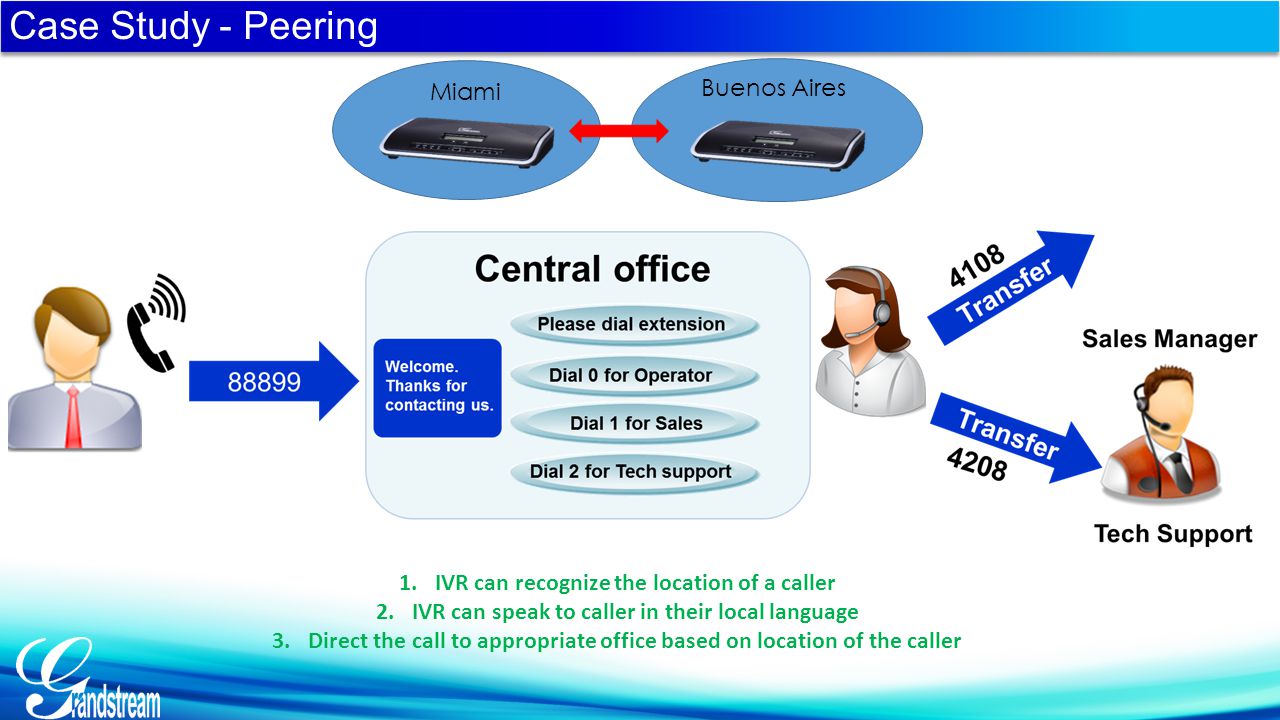 Case Study - Peering

Miami

Buenos Aires

88899

Central office

Welcome. Thanks for contacting us.

Please dial extension

Dial 0 for Operator

Dial 1 for Sales

Dial 2 for Tech support

4108 Transfer

Sales Manager

Transfer 4208

Tech Support

1. IVR can recognize the location of a caller
2. IVR can speak to caller in their local language
3. Direct the call to appropriate office based on location of the caller

Grandstream